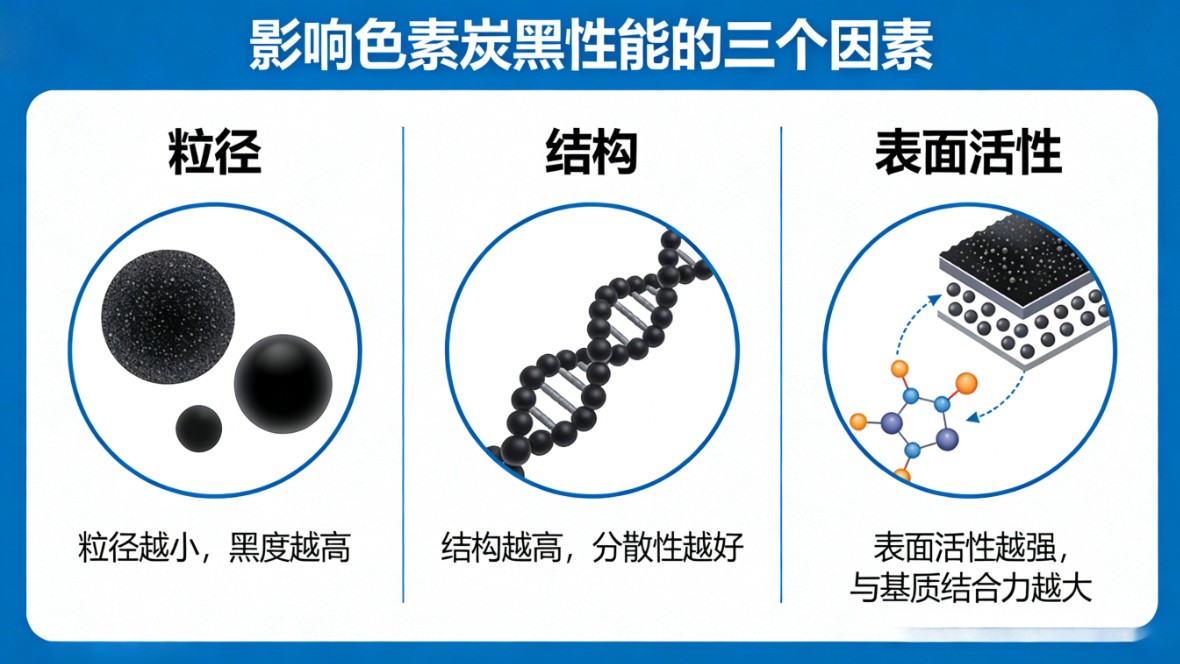 影响色素炭黑性能的三个因素

粒径

粒径越小，黑度越高

结构

结构越高，分散性越好

表面活性

表面活性越强，与基质结合力越大